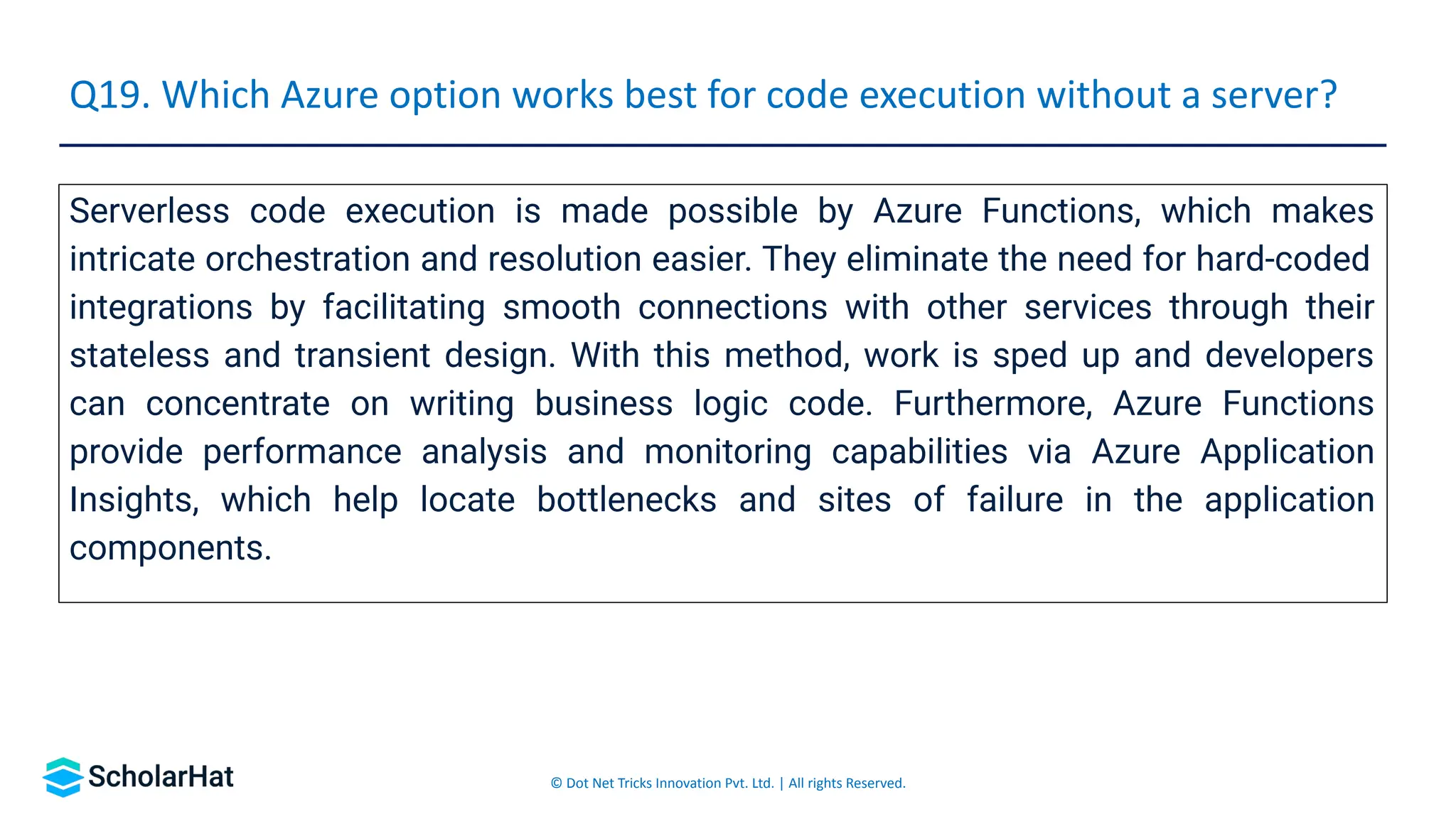 Q19. Which Azure option works best for code execution without a server?

Serverless code execution is made possible by Azure Functions, which makes intricate orchestration and resolution easier. They eliminate the need for hard-coded integrations by facilitating smooth connections with other services through their stateless and transient design. With this method, work is sped up and developers can concentrate on writing business logic code. Furthermore, Azure Functions provide performance analysis and monitoring capabilities via Azure Application Insights, which help locate bottlenecks and sites of failure in the application components.

ScholarHat

© Dot Net Tricks Innovation Pvt. Ltd. | All rights Reserved.